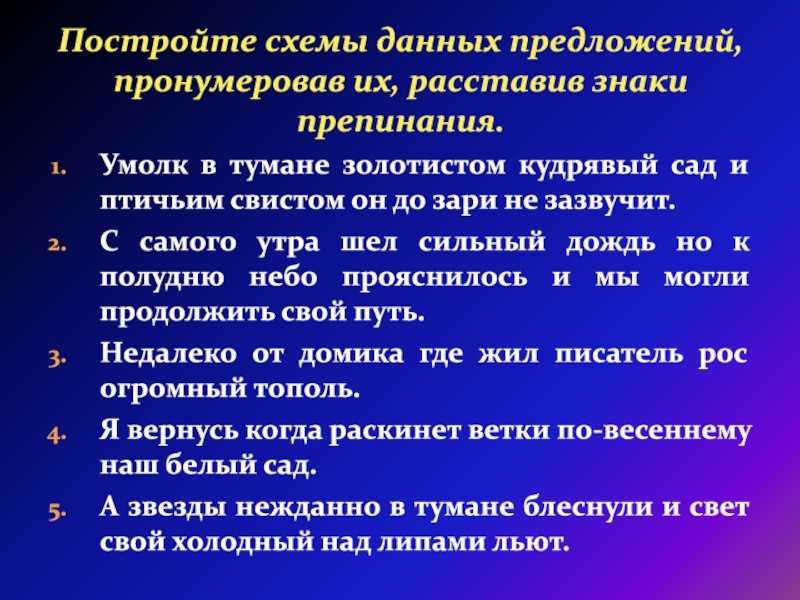 Постройте схемы данных предложений, пронумеровав их, расставив знаки препинания.

1. Умолк в тумане золотистом кудрявый сад и птичьим свистом он до зари не зазвучит.

2. С самого утра шел сильный дождь но к полудню небо прояснилось и мы могли продолжить свой путь.

3. Недалеко от домика где жил писатель рос огромный тополь.

4. Я вернусь когда раскинет ветки по-весеннему наш белый сад.

5. А звезды нежданно в тумане блеснули и свет свой холодный над липами льют.